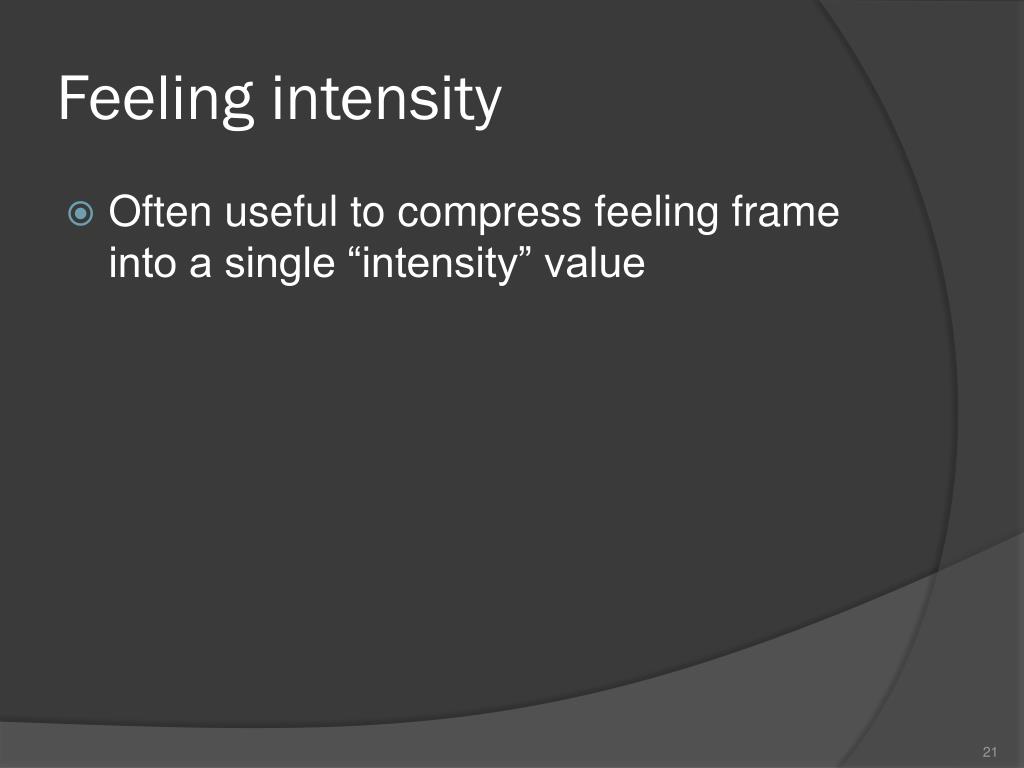 Feeling intensity

Often useful to compress feeling frame into a single “intensity” value

21